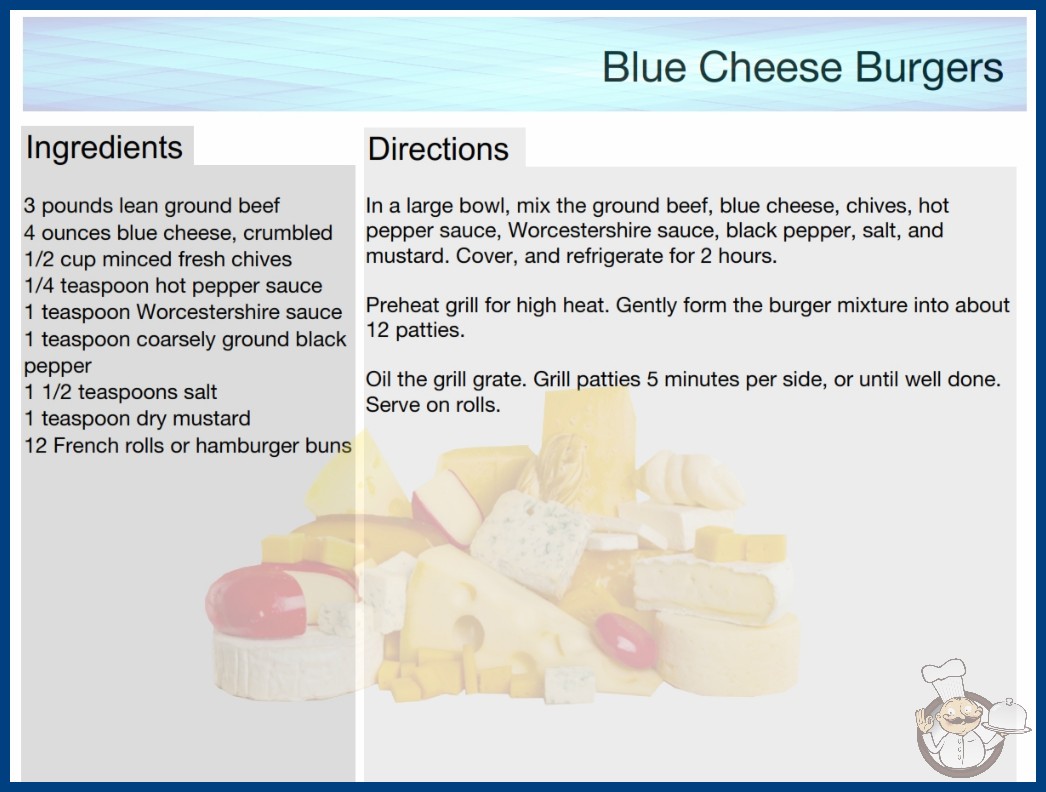 Blue Cheese Burgers

Ingredients

3 pounds lean ground beef
4 ounces blue cheese, crumbled
1/2 cup minced fresh chives
1/4 teaspoon hot pepper sauce
1 teaspoon Worcestershire sauce
1 teaspoon coarsely ground black pepper
1 1/2 teaspoons salt
1 teaspoon dry mustard
12 French rolls or hamburger buns

Directions

In a large bowl, mix the ground beef, blue cheese, chives, hot pepper sauce, Worcestershire sauce, black pepper, salt, and mustard. Cover, and refrigerate for 2 hours.

Preheat grill for high heat. Gently form the burger mixture into about 12 patties.

Oil the grill grate. Grill patties 5 minutes per side, or until well done. Serve on rolls.